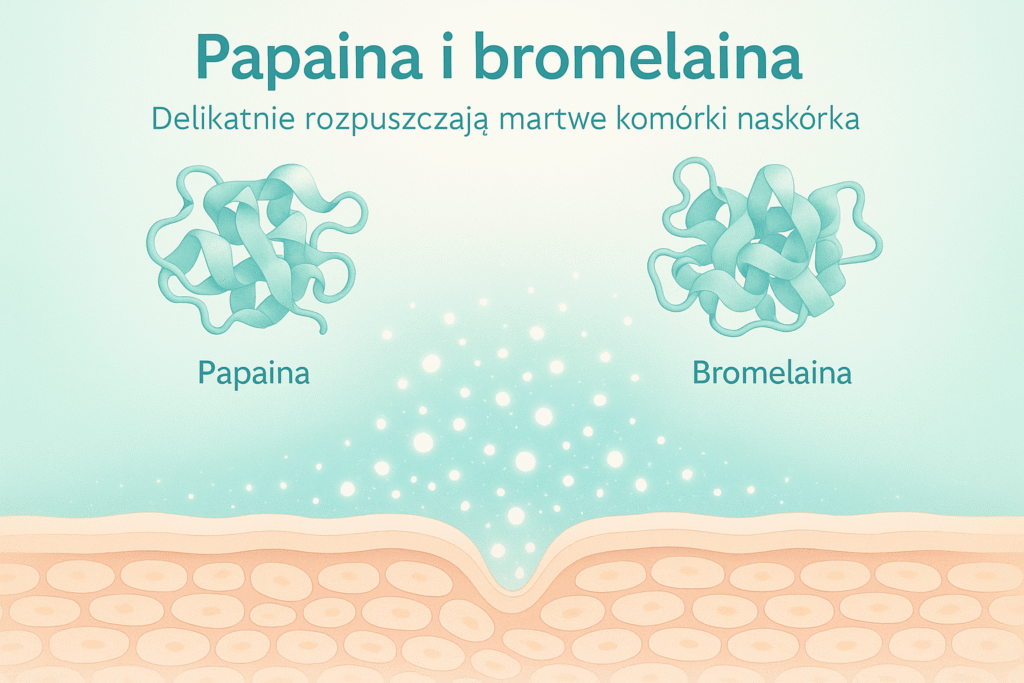 Papaina i bromelaina

Delikatnie rozpuszczają martwe komórki naskórka

Papaina

Bromelaina